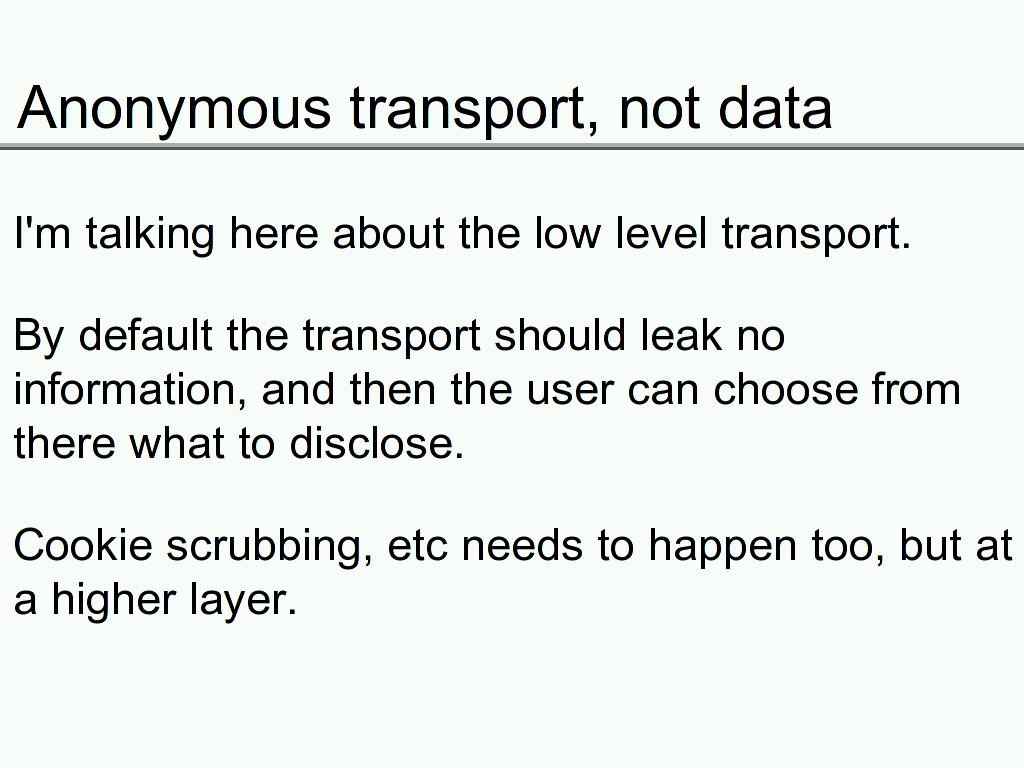 Anonymous transport, not data

I'm talking here about the low level transport.

By default the transport should leak no information, and then the user can choose from there what to disclose.

Cookie scrubbing, etc needs to happen too, but at a higher layer.